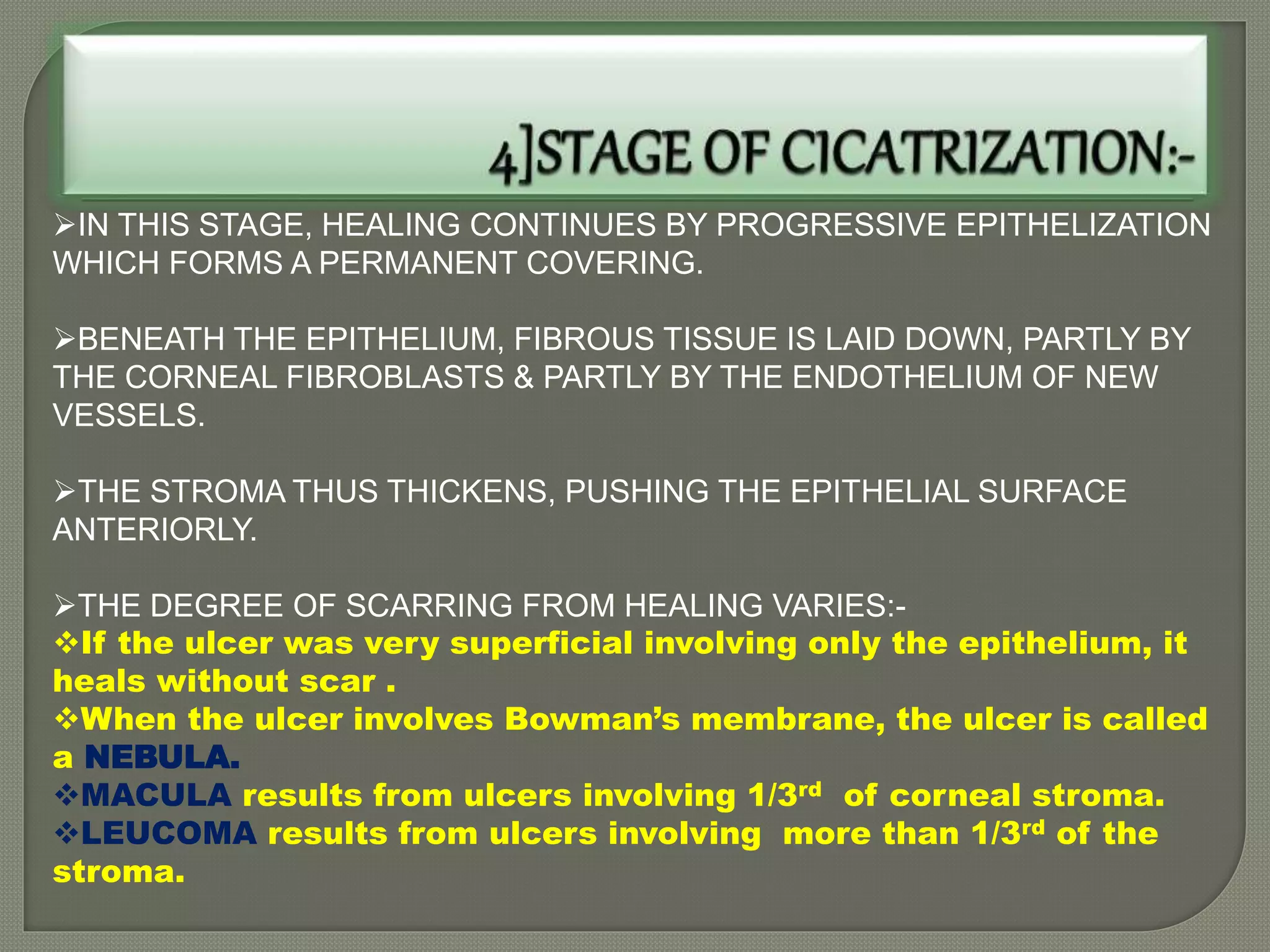 4]STAGE OF CICATRIZATION:-

➢IN THIS STAGE, HEALING CONTINUES BY PROGRESSIVE EPITHELIZATION WHICH FORMS A PERMANENT COVERING.

➢BENEATH THE EPITHELIUM, FIBROUS TISSUE IS LAID DOWN, PARTLY BY THE CORNEAL FIBROBLASTS & PARTLY BY THE ENDOTHELIUM OF NEW VESSELS.

➢THE STROMA THUS THICKENS, PUSHING THE EPITHELIAL SURFACE ANTERIORLY.

➢THE DEGREE OF SCARRING FROM HEALING VARIES:-
❖If the ulcer was very superficial involving only the epithelium, it heals without scar .
❖When the ulcer involves Bowman's membrane, the ulcer is called a NEBULA.
❖MACULA results from ulcers involving 1/3$^{rd}$ of corneal stroma.
❖LEUCOMA results from ulcers involving more than 1/3$^{rd}$ of the stroma.